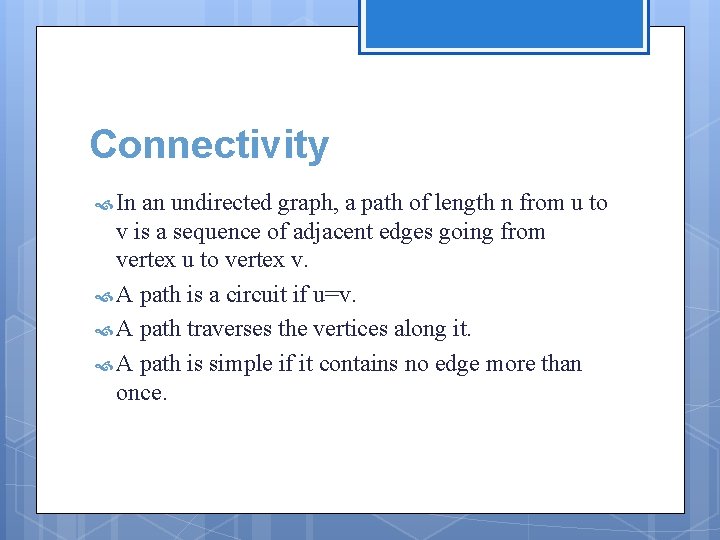 Connectivity

In an undirected graph, a path of length n from u to v is a sequence of adjacent edges going from vertex u to vertex v.

A path is a circuit if u=v.

A path traverses the vertices along it.

A path is simple if it contains no edge more than once.